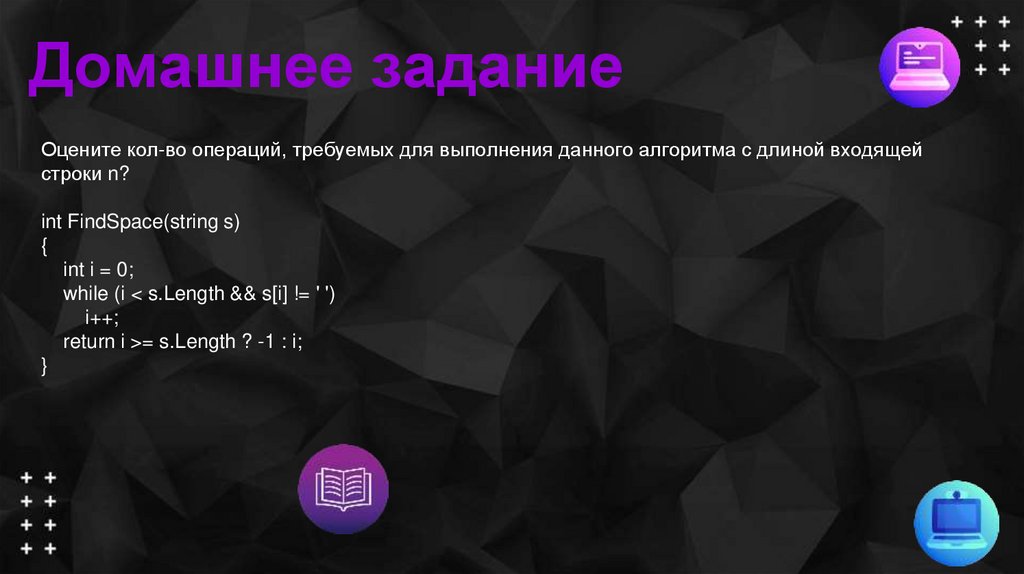 Домашнее задание

Оцените кол-во операций, требуемых для выполнения данного алгоритма с длиной входящей строки n?

int FindSpace(string s)
{
int i = 0;
while (i < s.Length && s[i] != ' ')
i++;
return i >= s.Length ? -1 : i;
}